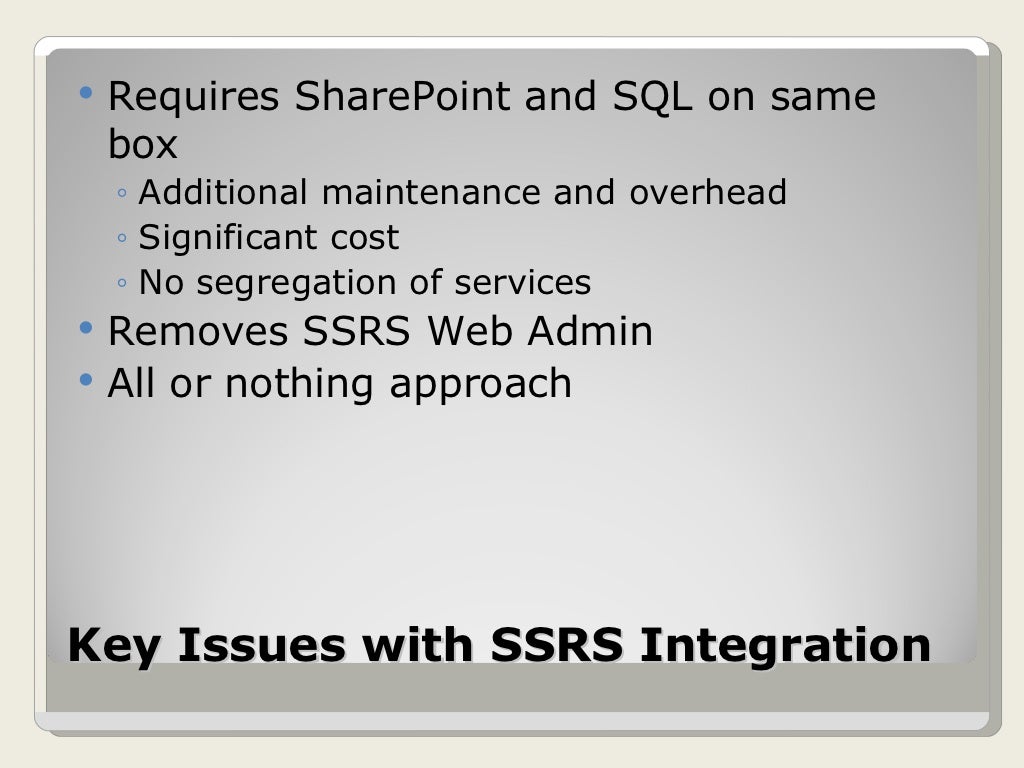 • Requires SharePoint and SQL on same box
◦ Additional maintenance and overhead
◦ Significant cost
◦ No segregation of services
• Removes SSRS Web Admin
• All or nothing approach

Key Issues with SSRS Integration